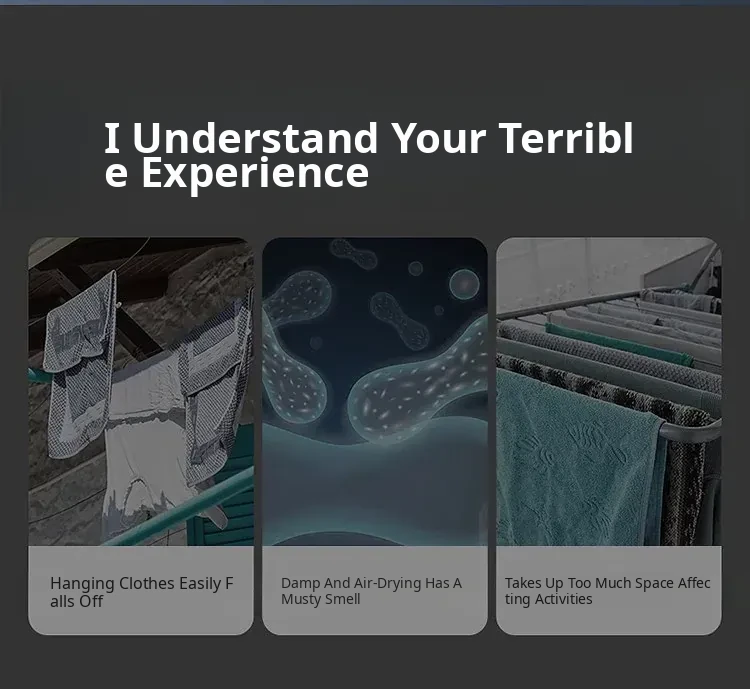 I Understand Your Terribl e Experience

Hanging Clothes Easily F alls Off

Damp And Air-Drying Has A Musty Smell

Takes Up Too Much Space Affec ting Activities